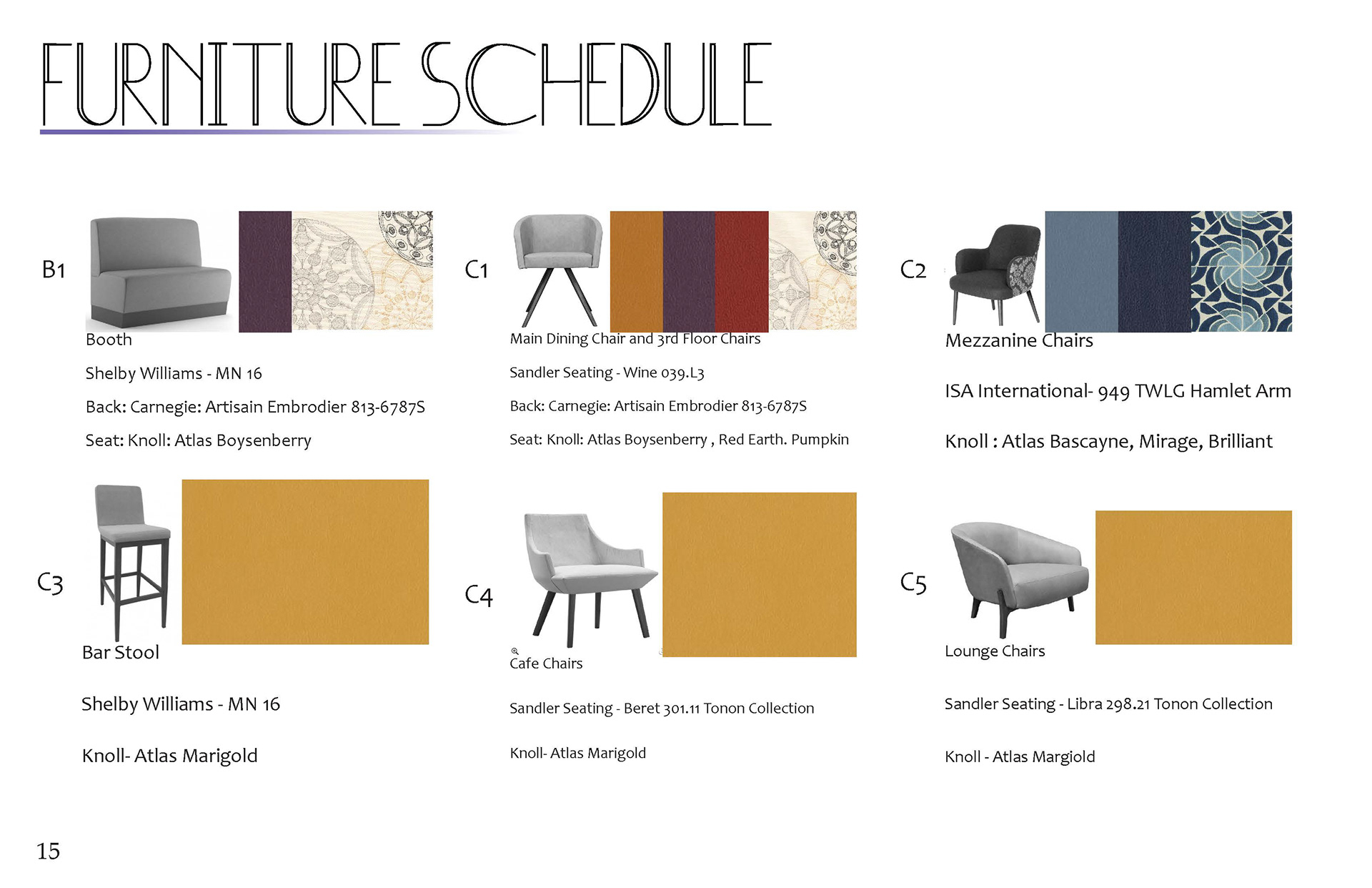 FURNITURE SCHEDULE

B1

Booth

Shelby Williams - MN 16

Back: Carnegie: Artisain Embrodier 813-6787S

Seat: Knoll: Atlas Boysenberry

C1

Main Dining Chair and 3rd Floor Chairs

Sandler Seating - Wine 039.L3

Back: Carnegie: Artisain Embrodier 813-6787S

Seat: Knoll: Atlas Boysenberry , Red Earth. Pumpkin

C2

Mezzanine Chairs

ISA International- 949 TWLG Hamlet Arm

Knoll : Atlas Bascayne, Mirage, Brilliant

C3

Bar Stool

Shelby Williams - MN 16

Knoll- Atlas Marigold

C4

Cafe Chairs

Sandler Seating - Beret 301.11 Tonon Collection

Knoll- Atlas Marigold

C5

Lounge Chairs

Sandler Seating - Libra 298.21 Tonon Collection

Knoll - Atlas Margiold

15